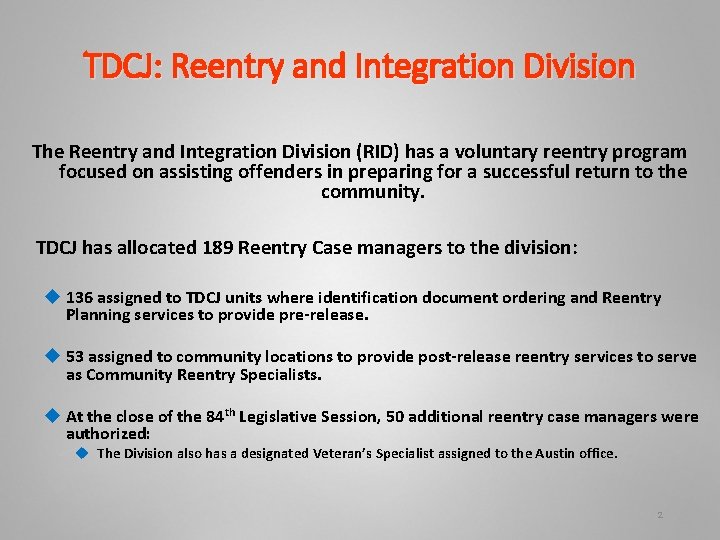 TDCJ: Reentry and Integration Division

The Reentry and Integration Division (RID) has a voluntary reentry program focused on assisting offenders in preparing for a successful return to the community.

TDCJ has allocated 189 Reentry Case managers to the division:

136 assigned to TDCJ units where identification document ordering and Reentry Planning services to provide pre-release.

53 assigned to community locations to provide post-release reentry services to serve as Community Reentry Specialists.

At the close of the 84$^{th}$ Legislative Session, 50 additional reentry case managers were authorized:

The Division also has a designated Veteran's Specialist assigned to the Austin office.

2